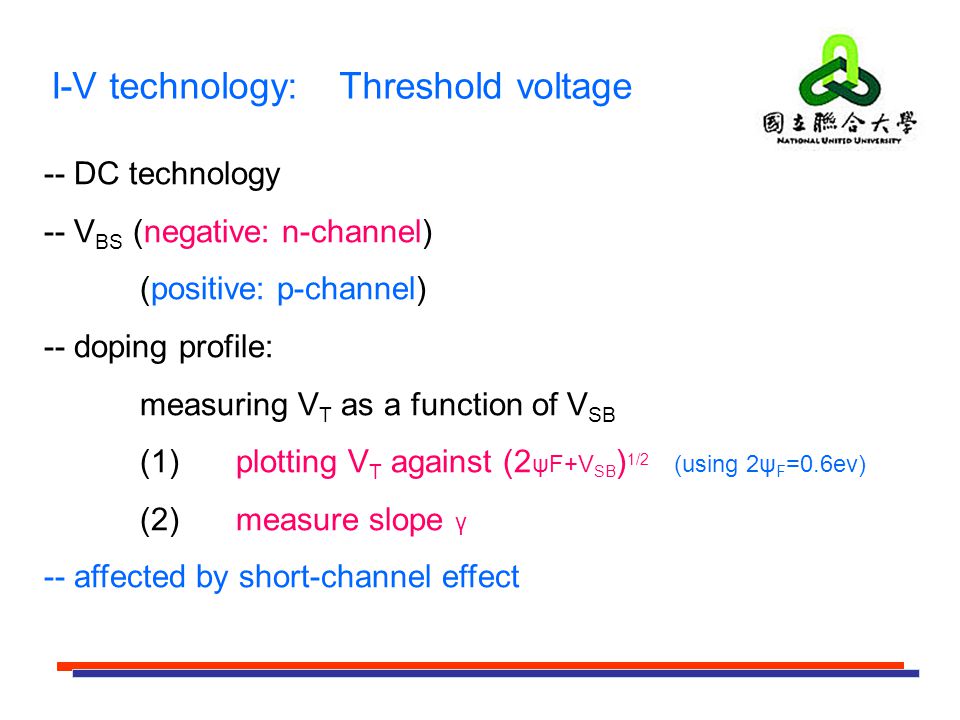 I-V technology: Threshold voltage

國立聯合大學
NATIONAL UNITED UNIVERSITY

-- DC technology

-- $V_{BS}$ (negative: n-channel)

(positive: p-channel)

-- doping profile:

measuring $V_T$ as a function of $V_{SB}$

(1) plotting $V_T$ against $(2\psi F+V_{SB})^{1/2}$ (using $2\psi_F$=0.6ev)

(2) measure slope $\gamma$

-- affected by short-channel effect